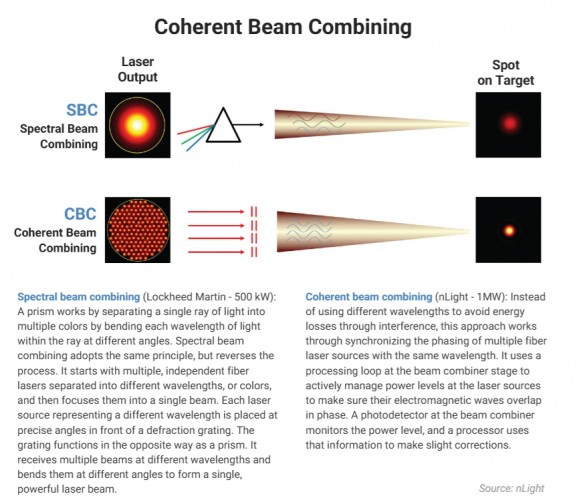 Coherent Beam Combining

Laser Output

Spot on Target

SBC
Spectral Beam Combining

CBC
Coherent Beam Combining

Spectral beam combining (Lockheed Martin - 500 kW): A prism works by separating a single ray of light into multiple colors by bending each wavelength of light within the ray at different angles. Spectral beam combining adopts the same principle, but reverses the process. It starts with multiple, independent fiber lasers separated into different wavelengths, or colors, and then focuses them into a single beam. Each laser source representing a different wavelength is placed at precise angles in front of a defraction grating. The grating functions in the opposite way as a prism. It receives multiple beams at different wavelengths and bends them at different angles to form a single, powerful laser beam.

Coherent beam combining (nLight - 1MW): Instead of using different wavelengths to avoid energy losses through interference, this approach works through synchronizing the phasing of multiple fiber laser sources with the same wavelength. It uses a processing loop at the beam combiner stage to actively manage power levels at the laser sources to make sure their electromagnetic waves overlap in phase. A photodetector at the beam combiner monitors the power level, and a processor uses that information to make slight corrections.

Source: nLight